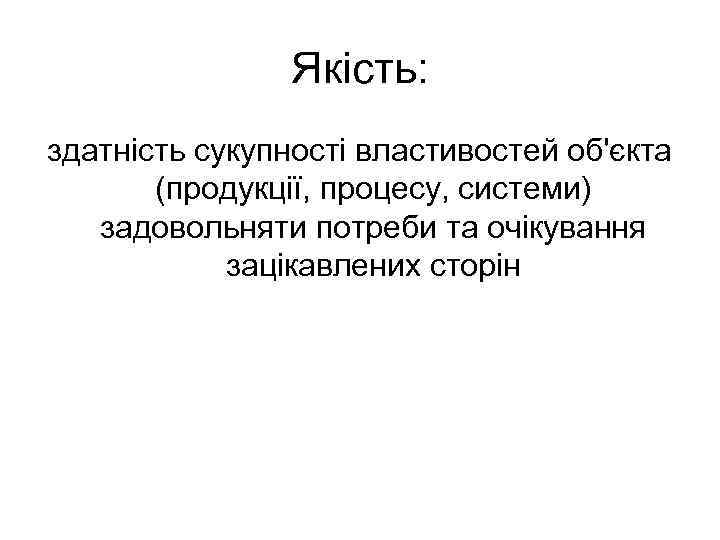 Якість:

здатність сукупності властивостей об'єкта (продукції, процесу, системи) задовольняти потреби та очікування зацікавлених сторін